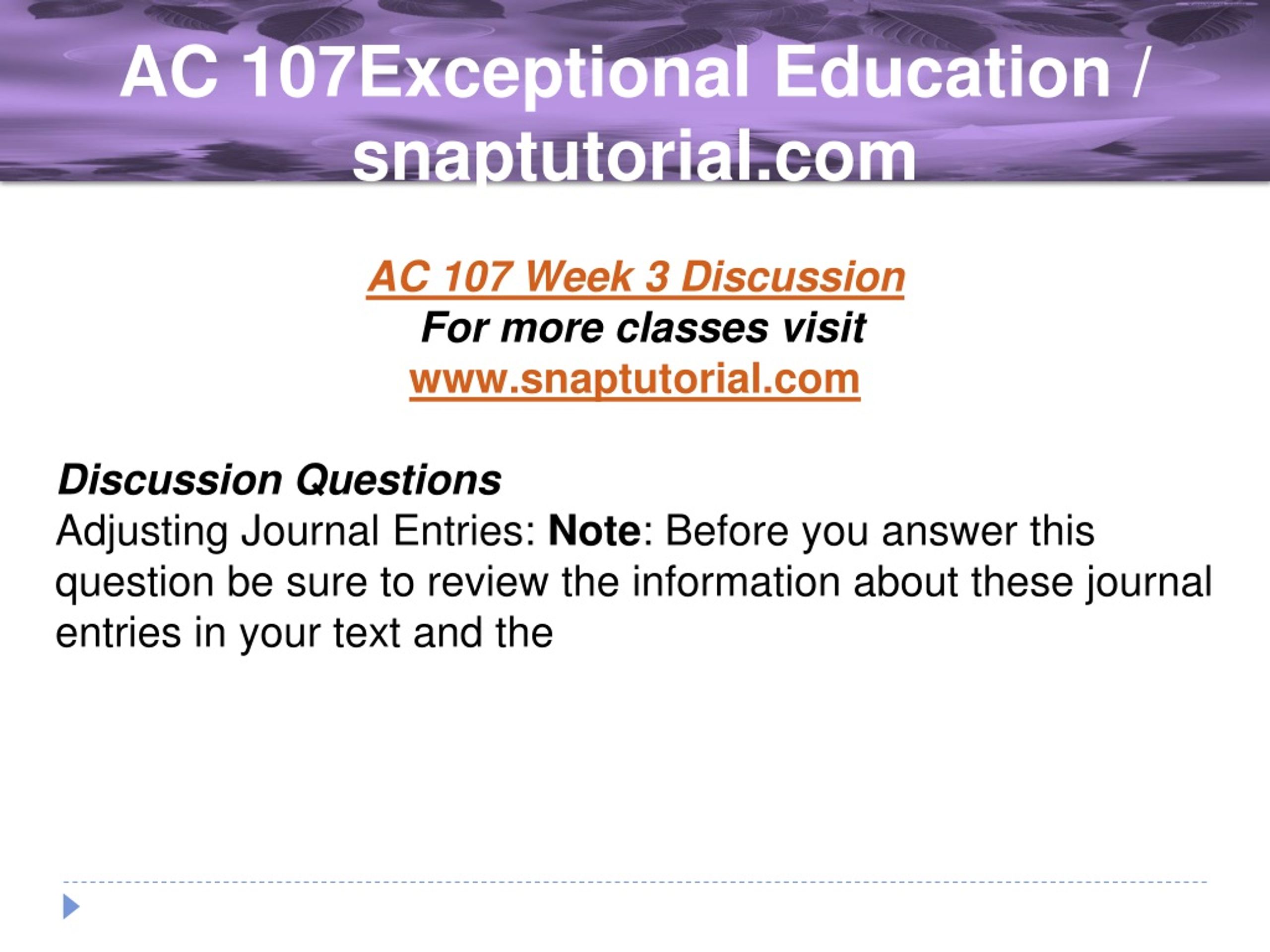 AC 107Exceptional Education / snaptutorial.com

AC 107 Week 3 Discussion
For more classes visit
www.snaptutorial.com

Discussion Questions
Adjusting Journal Entries: Note: Before you answer this question be sure to review the information about these journal entries in your text and the